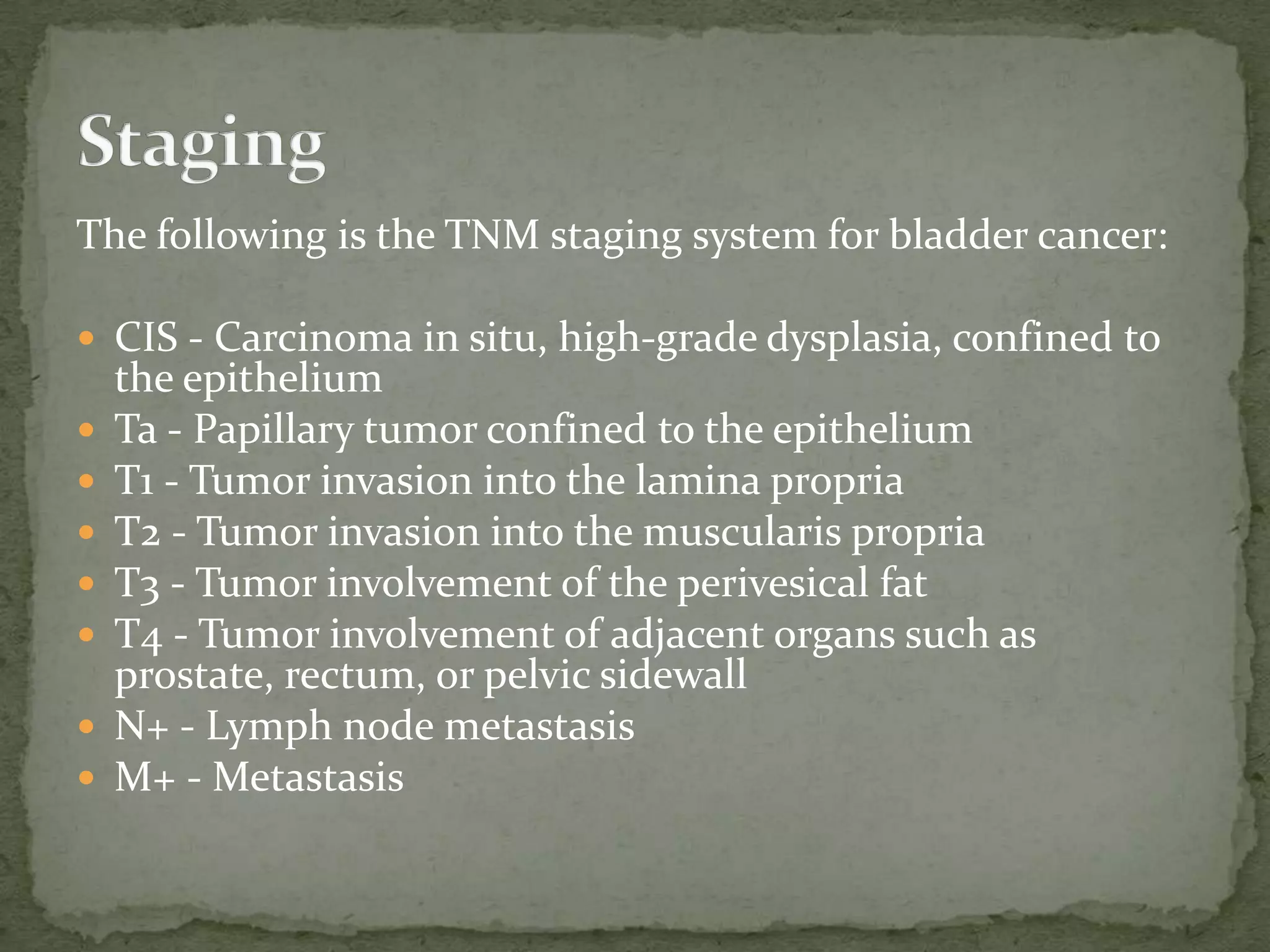 Staging

The following is the TNM staging system for bladder cancer:

- CIS - Carcinoma in situ, high-grade dysplasia, confined to the epithelium
- Ta - Papillary tumor confined to the epithelium
- T1 - Tumor invasion into the lamina propria
- T2 - Tumor invasion into the muscularis propria
- T3 - Tumor involvement of the perivesical fat
- T4 - Tumor involvement of adjacent organs such as prostate, rectum, or pelvic sidewall
- N+ - Lymph node metastasis
- M+ - Metastasis